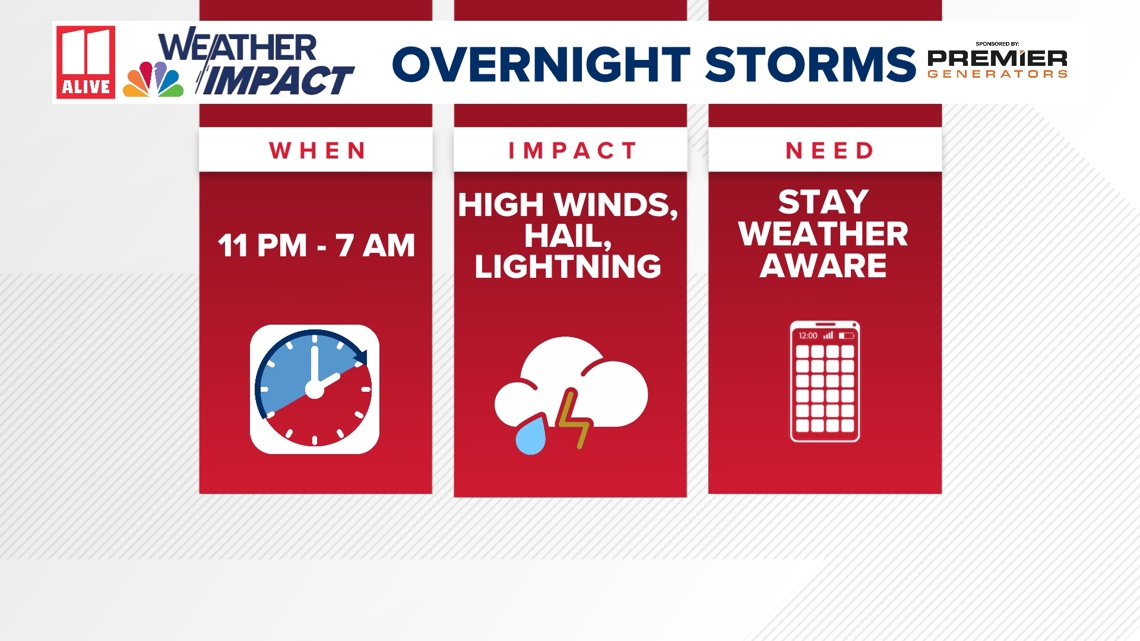 11 ALIVE

WEATHER IMPACT

OVERNIGHT STORMS

SPONSORED BY: PREMIER GENERATORS

WHEN

11 PM - 7 AM

IMPACT

HIGH WINDS, HAIL, LIGHTNING

NEED

STAY WEATHER AWARE

12:00